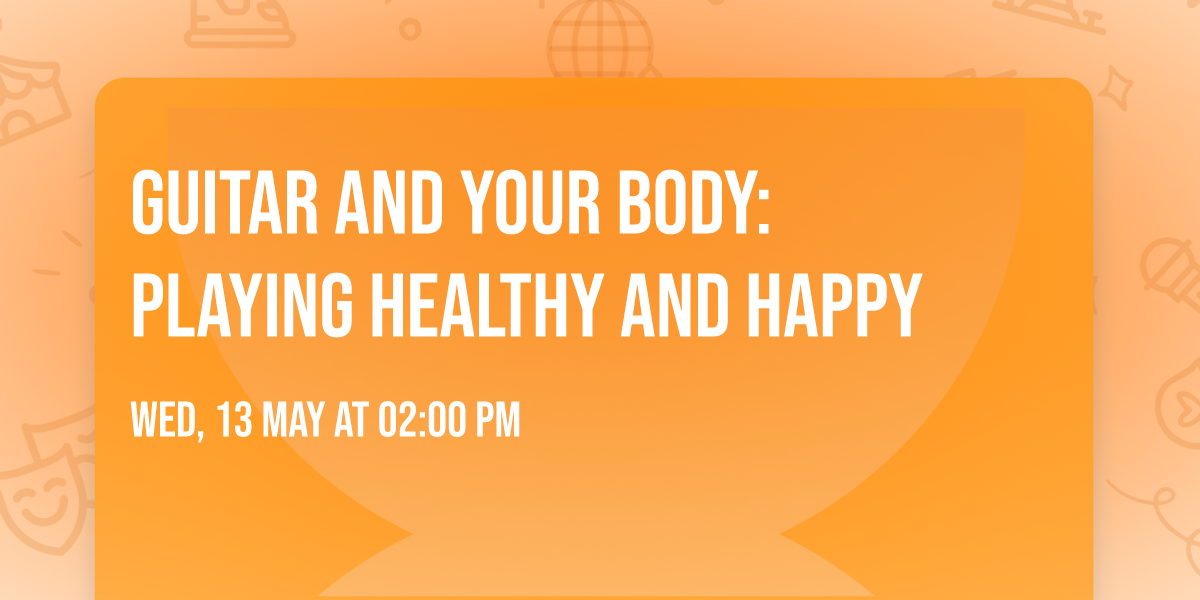 GUITAR AND YOUR BODY: PLAYING HEALTHY AND HAPPY

WED, 13 MAY AT 02:00 PM